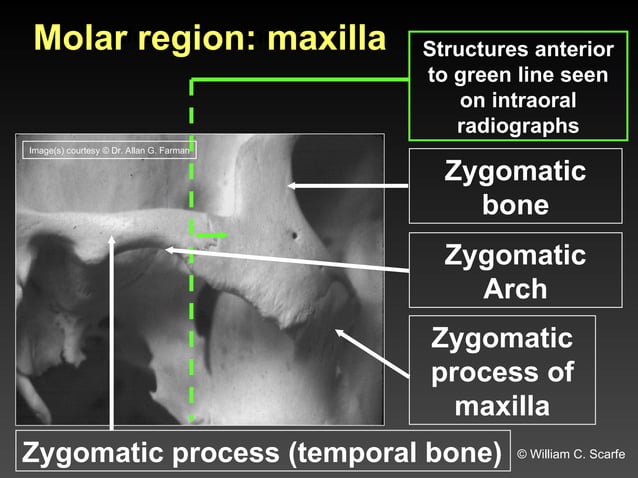 Molar region: maxilla

Structures anterior to green line seen on intraoral radiographs

Image(s) courtesy © Dr. Allan G. Farman

Zygomatic bone

Zygomatic Arch

Zygomatic process of maxilla

Zygomatic process (temporal bone)

© William C. Scarfe